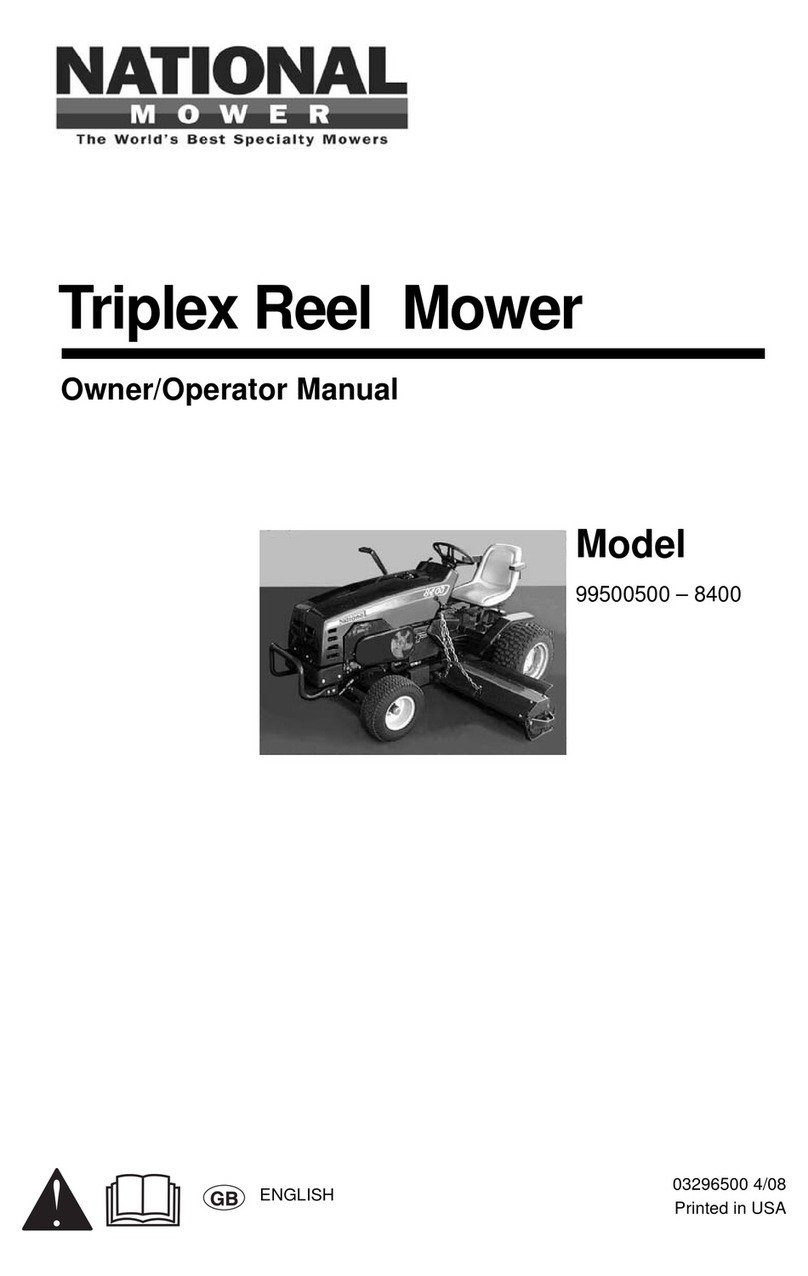 NATIONAL
MOWER
The World's Best Specialty Mowers

Triplex Reel Mower

Owner/Operator Manual

Model
99500500 – 8400

GB ENGLISH

03296500 4/08
Printed in USA